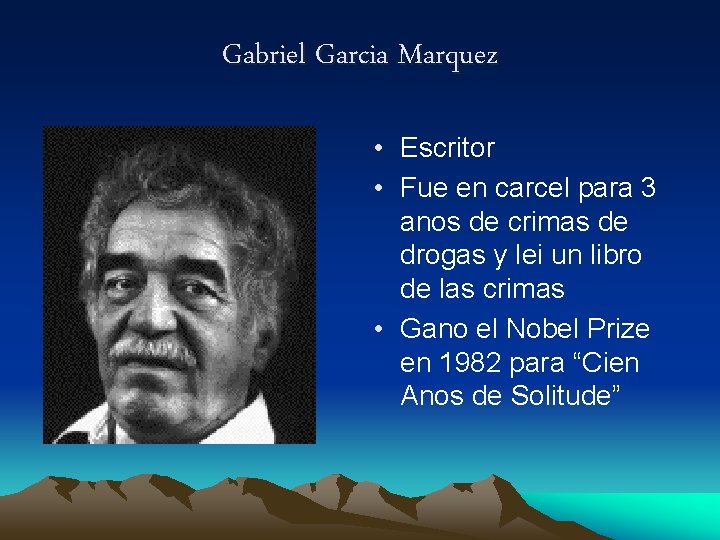 Gabriel Garcia Marquez

• Escritor
• Fue en carcel para 3 anos de crimas de drogas y lei un libro de las crimas
• Gano el Nobel Prize en 1982 para “Cien Anos de Solitude”